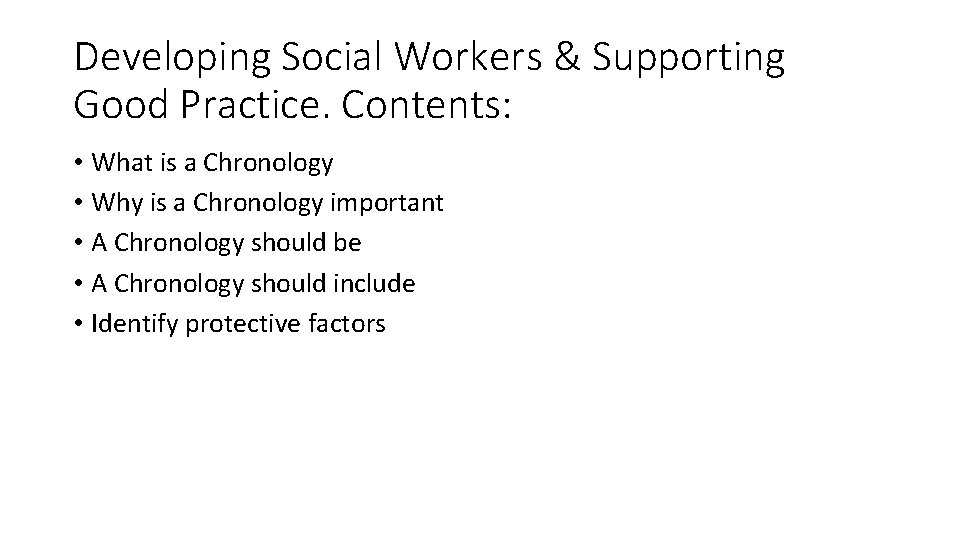 Developing Social Workers & Supporting Good Practice. Contents:

• What is a Chronology
• Why is a Chronology important
• A Chronology should be
• A Chronology should include
• Identify protective factors